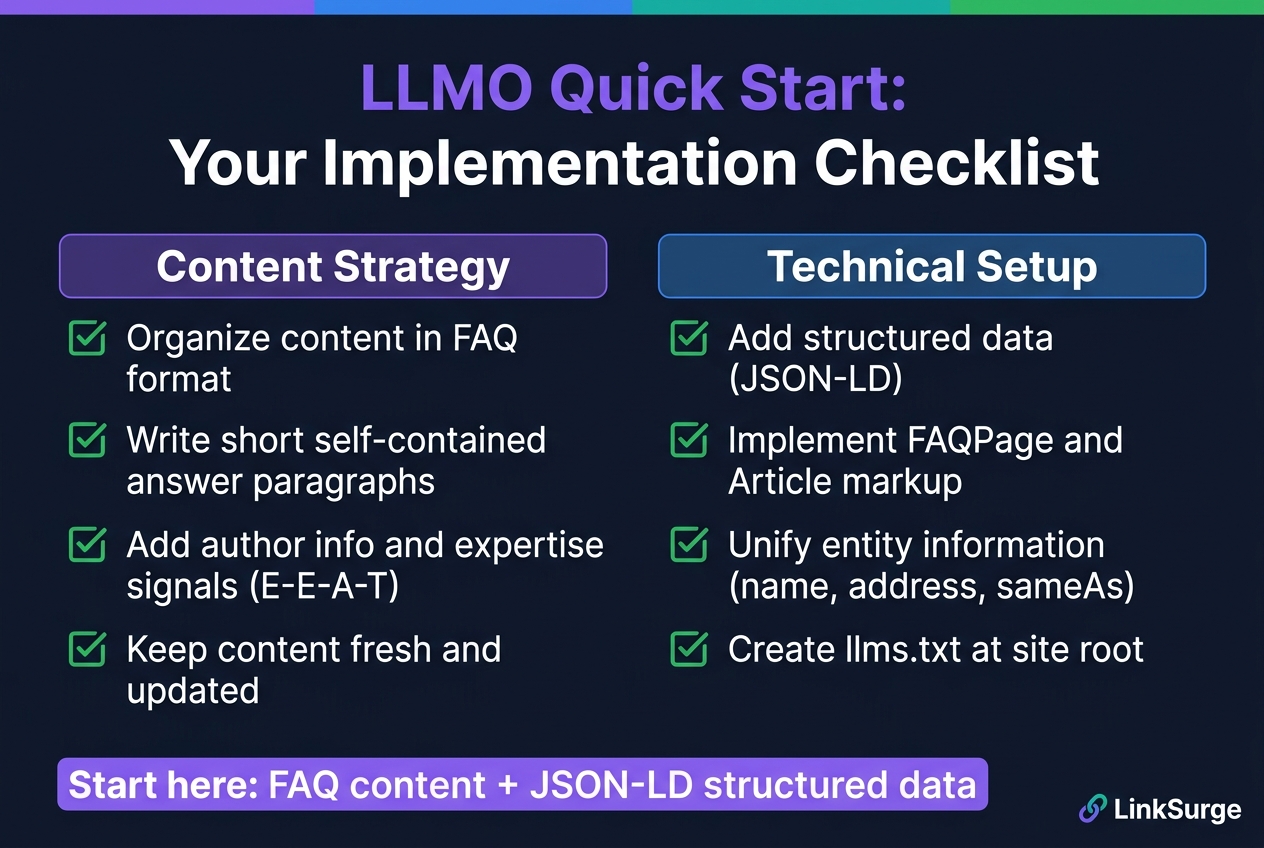 LLMO Quick Start:
Your Implementation Checklist

Content Strategy

Organize content in FAQ format

Write short self-contained answer paragraphs

Add author info and expertise signals (E-E-A-T)

Keep content fresh and updated

Technical Setup

Add structured data (JSON-LD)

Implement FAQPage and Article markup

Unify entity information (name, address, sameAs)

Create llms.txt at site root

Start here: FAQ content + JSON-LD structured data

LinkSurge